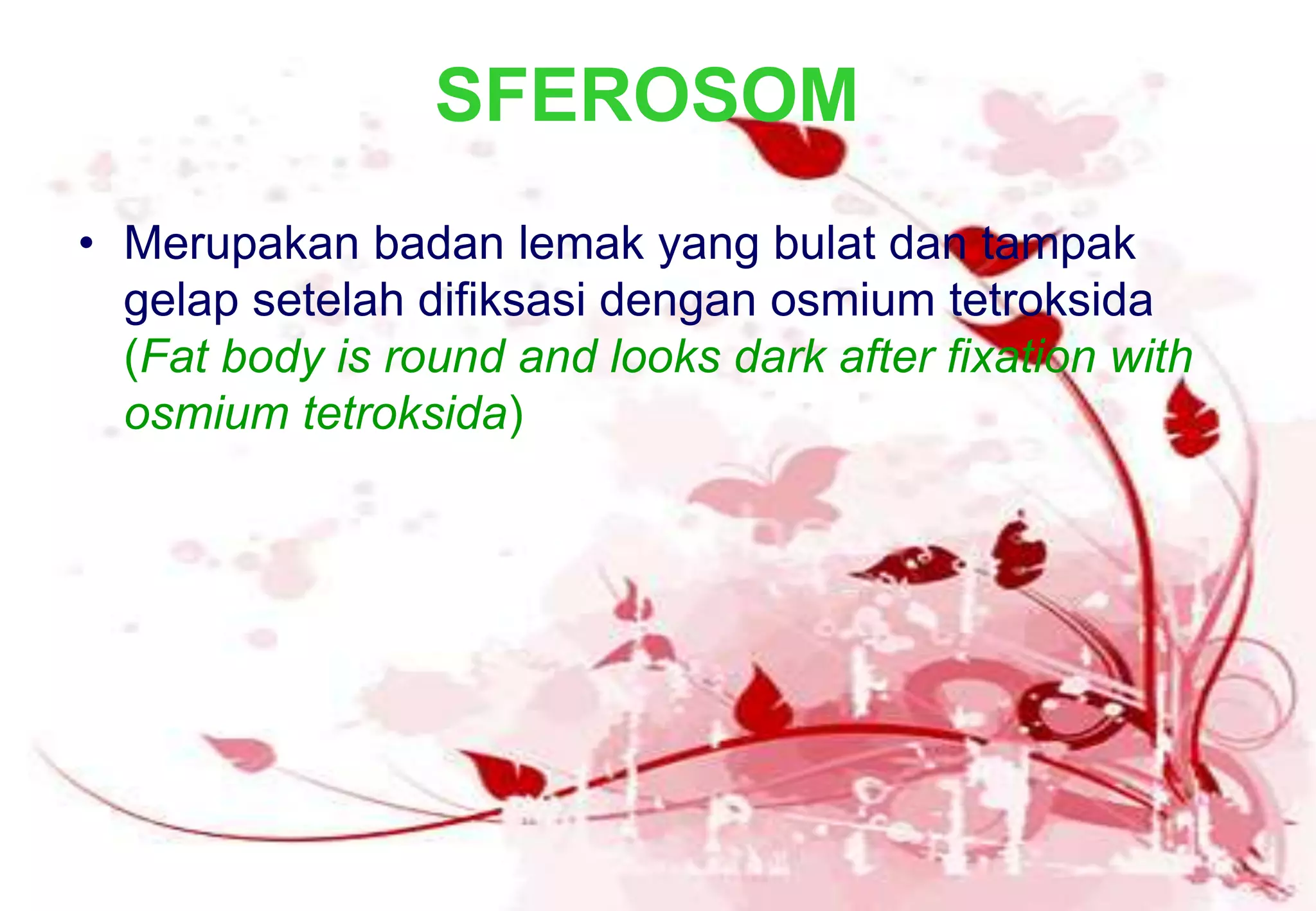 SFEROSOM

• Merupakan badan lemak yang bulat dan tampak gelap setelah difiksasi dengan osmium tetroksida (Fat body is round and looks dark after fixation with osmium tetroksida)